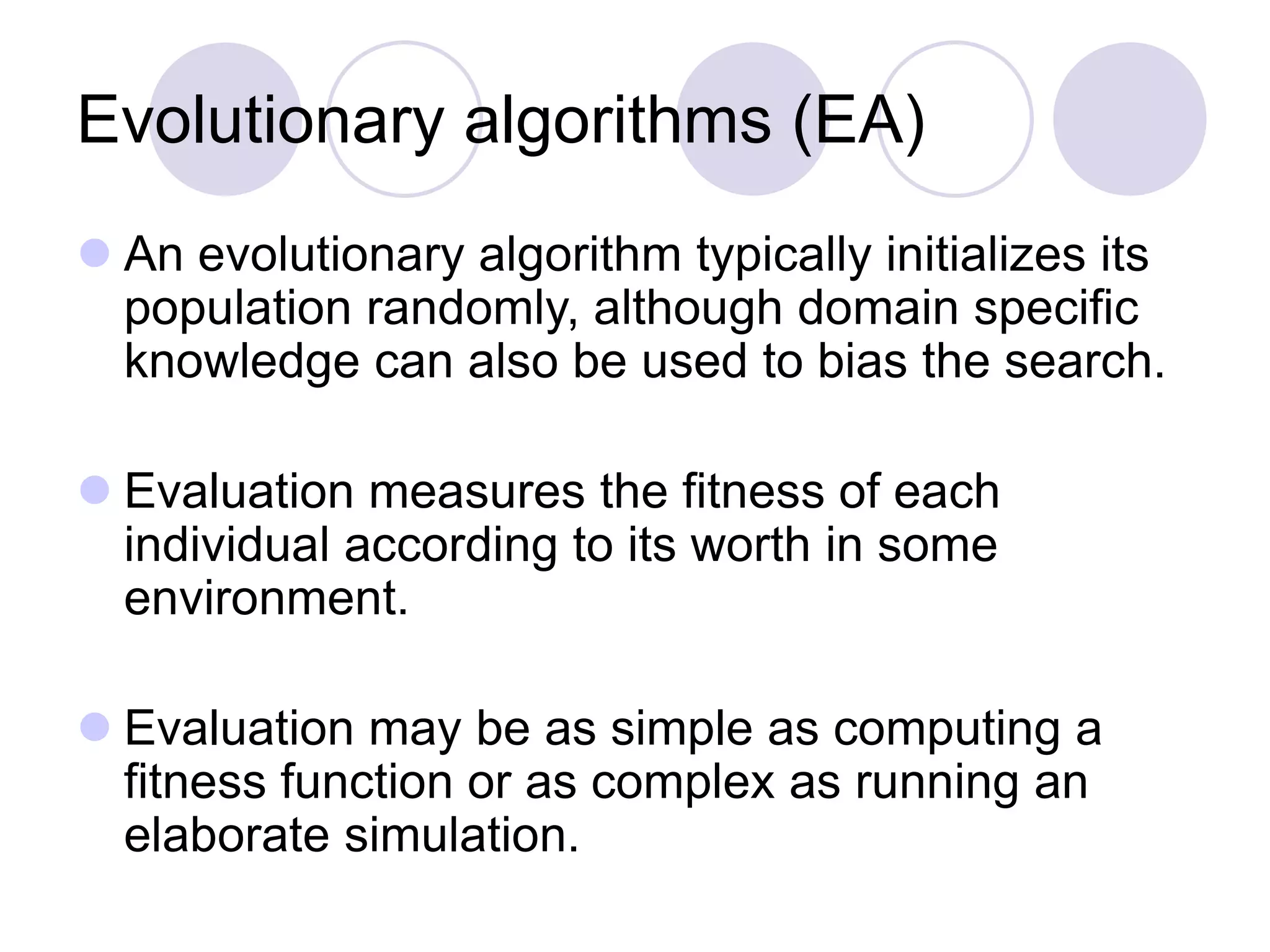 Evolutionary algorithms (EA)

An evolutionary algorithm typically initializes its population randomly, although domain specific knowledge can also be used to bias the search.

Evaluation measures the fitness of each individual according to its worth in some environment.

Evaluation may be as simple as computing a fitness function or as complex as running an elaborate simulation.